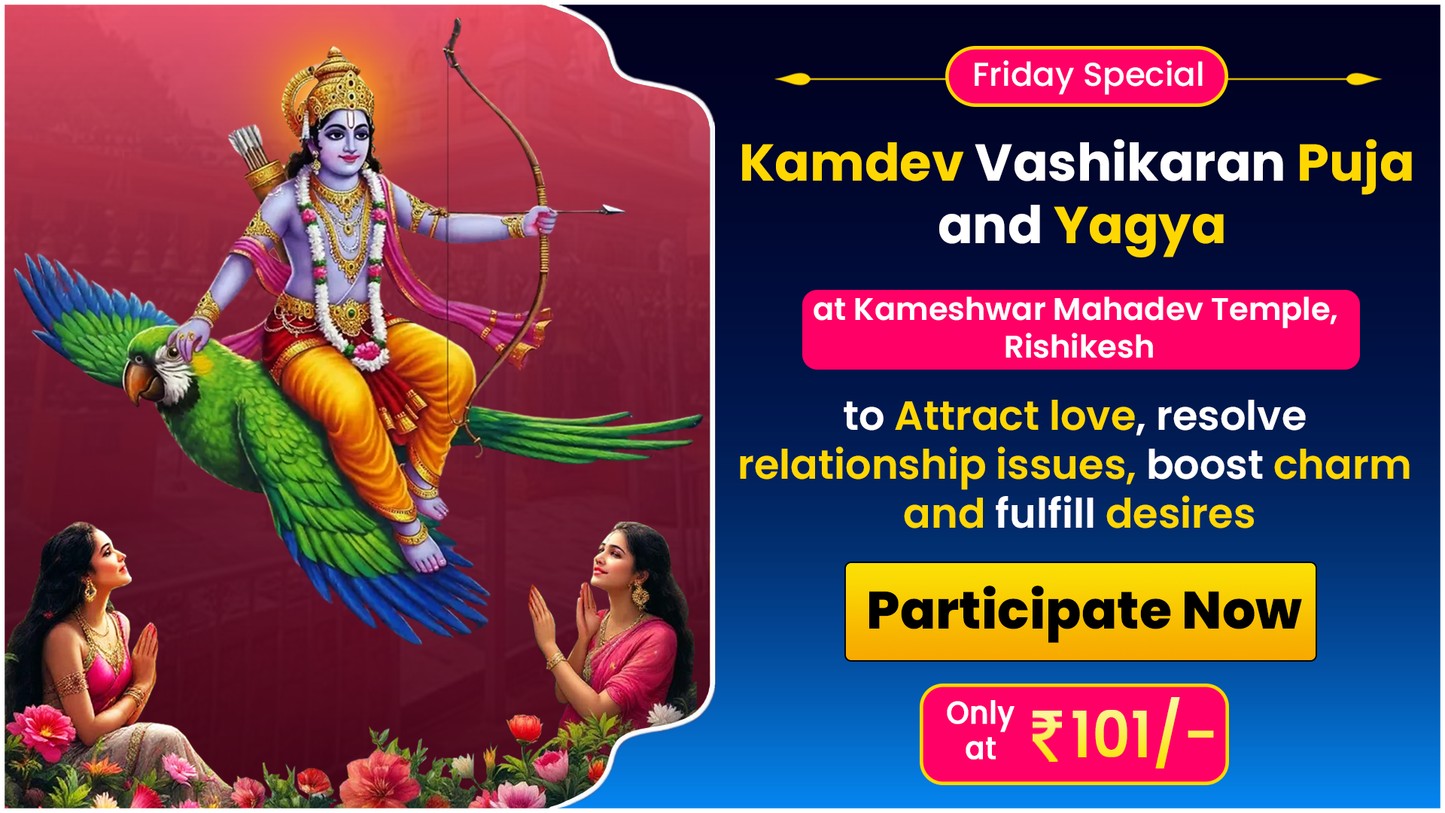 Friday Special

Kamdev Vashikaran Puja and Yagya

at Kameshwar Mahadev Temple, Rishikesh

to Attract love, resolve relationship issues, boost charm and fulfill desires

Participate Now

Only at ₹101/-